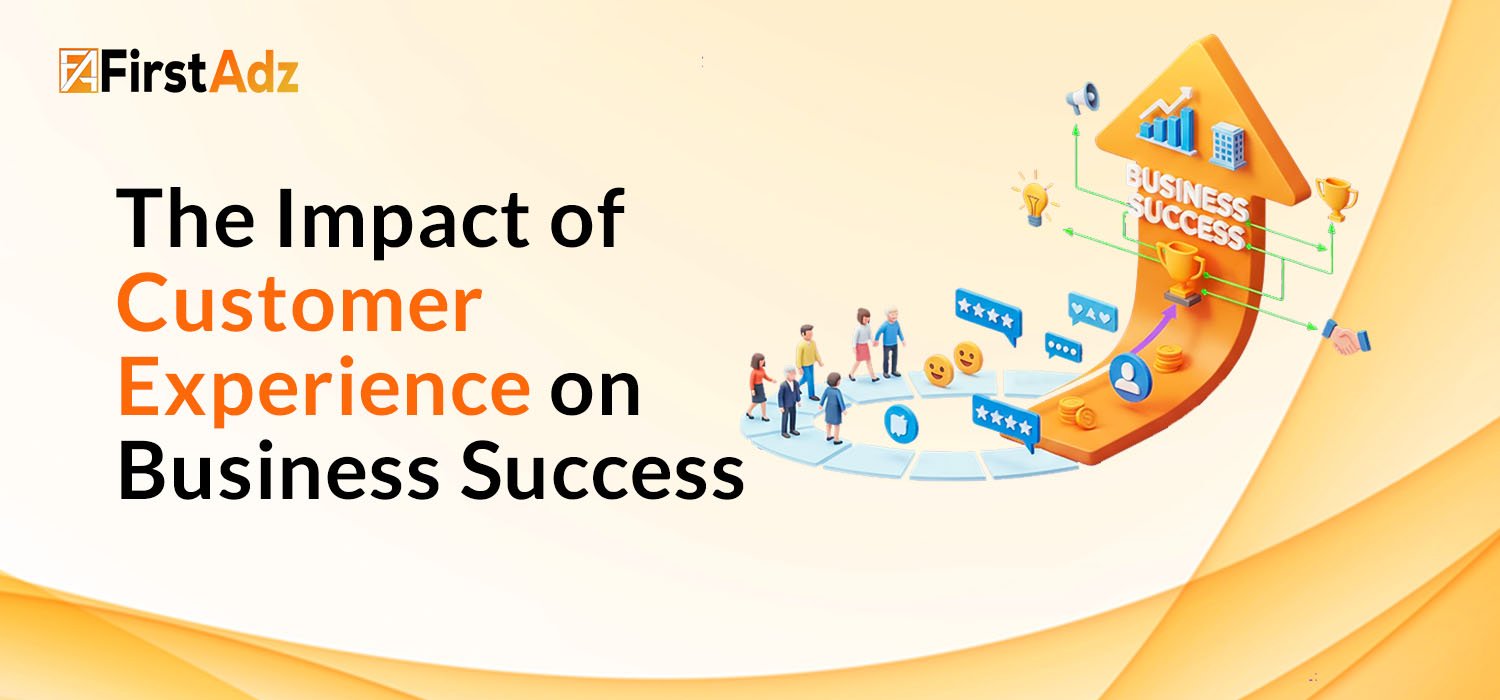 FirstAdz

The Impact of Customer Experience on Business Success

BUSINESS SUCCESS